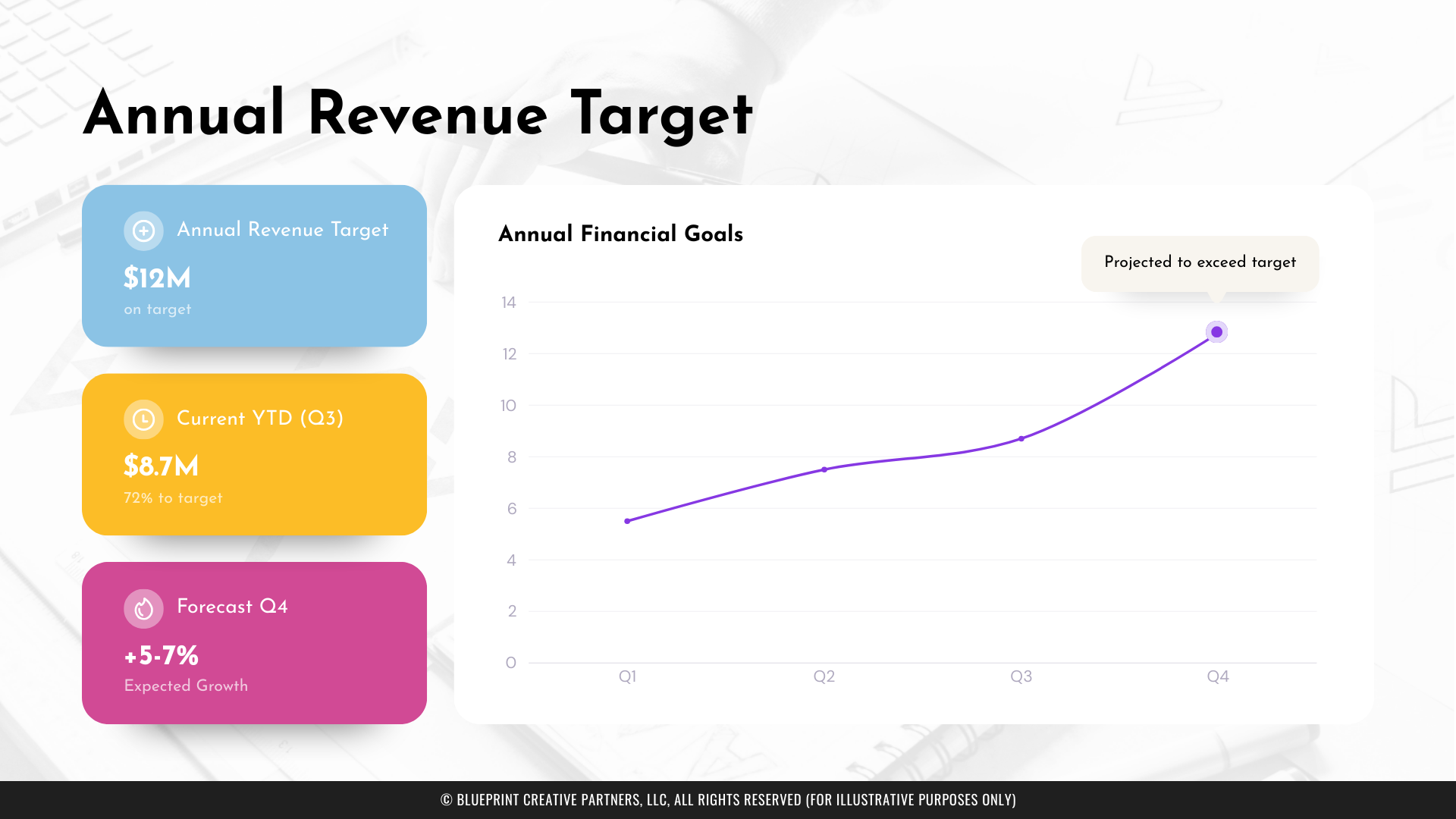 Annual Revenue Target

Annual Revenue Target
$12M
on target

Current YTD (Q3)
$8.7M
72% to target

Forecast Q4
+5-7%
Expected Growth

Annual Financial Goals

Projected to exceed target

14
12
10
8
6
4
2
0

Q1
Q2
Q3
Q4

© BLUEPRINT CREATIVE PARTNERS, LLC, ALL RIGHTS RESERVED (FOR ILLUSTRATIVE PURPOSES ONLY)